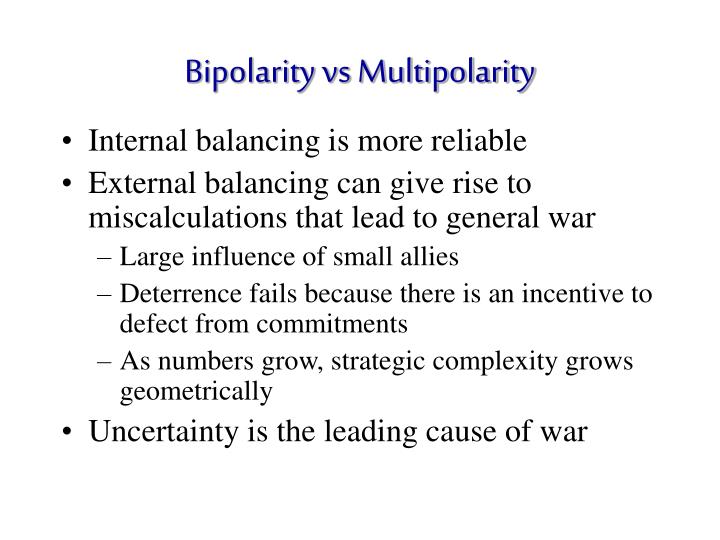 Bipolarity vs Multipolarity

• Internal balancing is more reliable
• External balancing can give rise to miscalculations that lead to general war
– Large influence of small allies
– Deterrence fails because there is an incentive to defect from commitments
– As numbers grow, strategic complexity grows geometrically
• Uncertainty is the leading cause of war